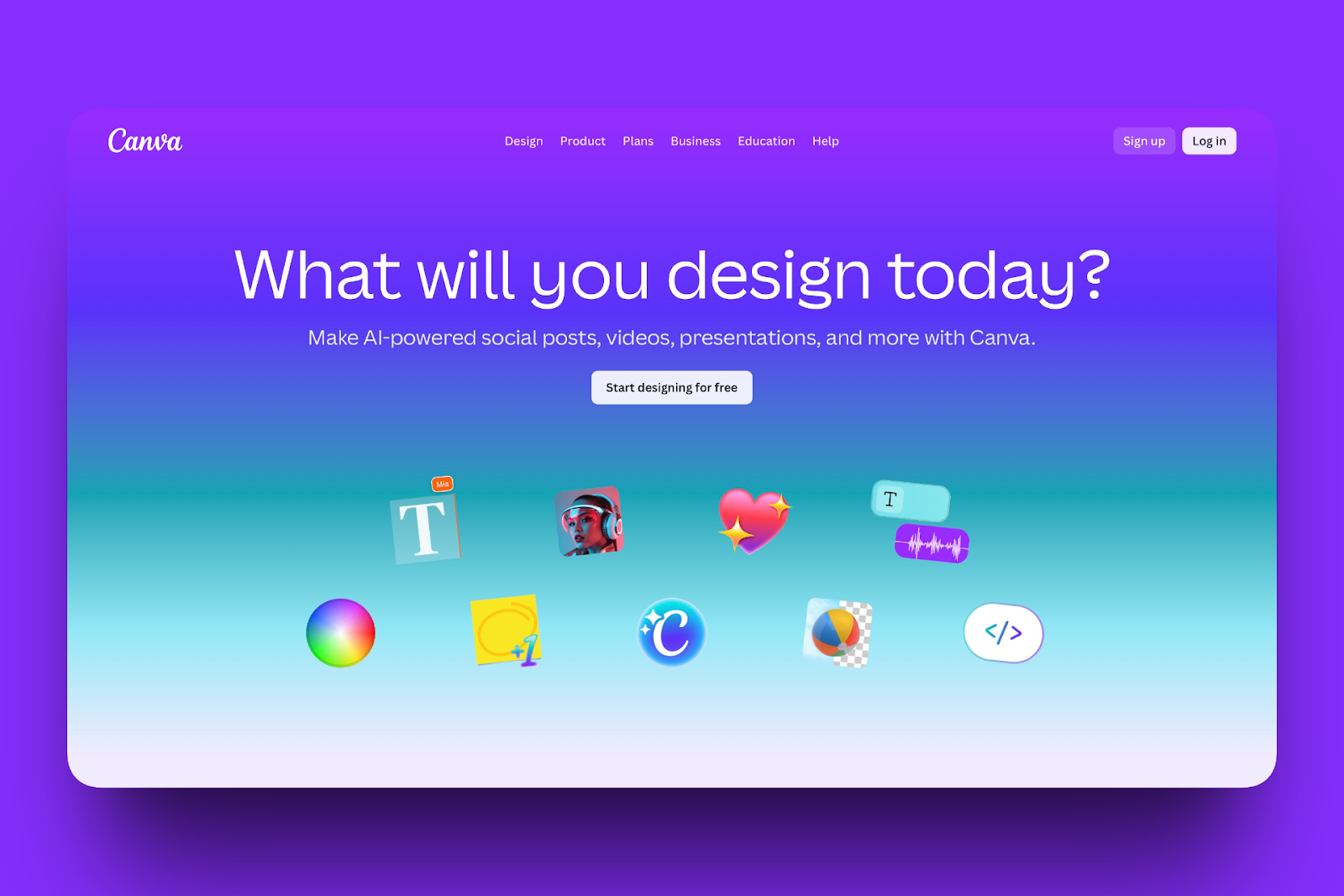 Canva

Design Product Plans Business Education Help

Sign up Log in

What will you design today?

Make AI-powered social posts, videos, presentations, and more with Canva.

Start designing for free

Mia

T

T

+1

C

</>